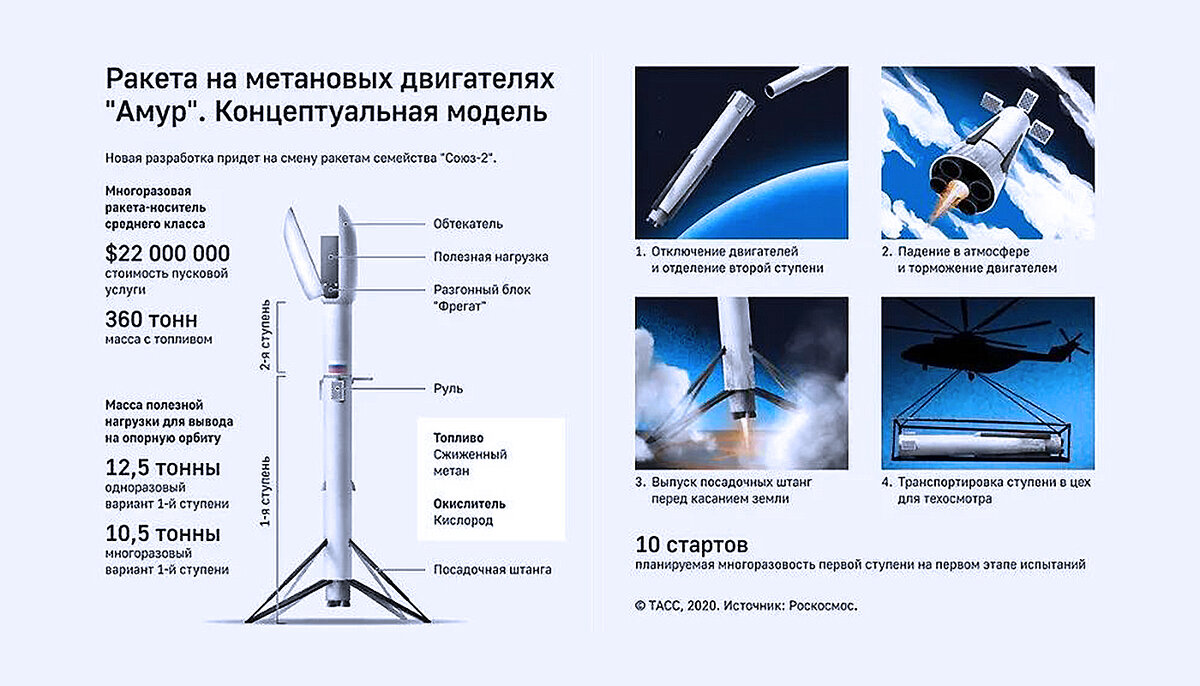 Ракета на метановых двигателях "Амур". Концептуальная модель

Новая разработка придет на смену ракетам семейства "Союз-2".

Многоразовая ракета-носитель среднего класса

$22 000 000
стоимость пусковой услуги

360 тонн
масса с топливом

Масса полезной нагрузки для вывода на опорную орбиту

12,5 тонны
одноразовый вариант 1-й ступени

10,5 тонны
многоразовый вариант 1-й ступени

2-я ступень

1-я ступень

Обтекатель

Полезная нагрузка

Разгонный блок "Фрегат"

Руль

Топливо
Сжиженный метан

Окислитель
Кислород

Посадочная штанга

1. Отключение двигателей и отделение второй ступени

2. Падение в атмосфере и торможение двигателем

3. Выпуск посадочных штанг перед касанием земли

4. Транспортировка ступени в цех для техосмотра

10 стартов
планируемая многоразовость первой ступени на первом этапе испытаний

© ТАСС, 2020. Источник: Роскосмос.